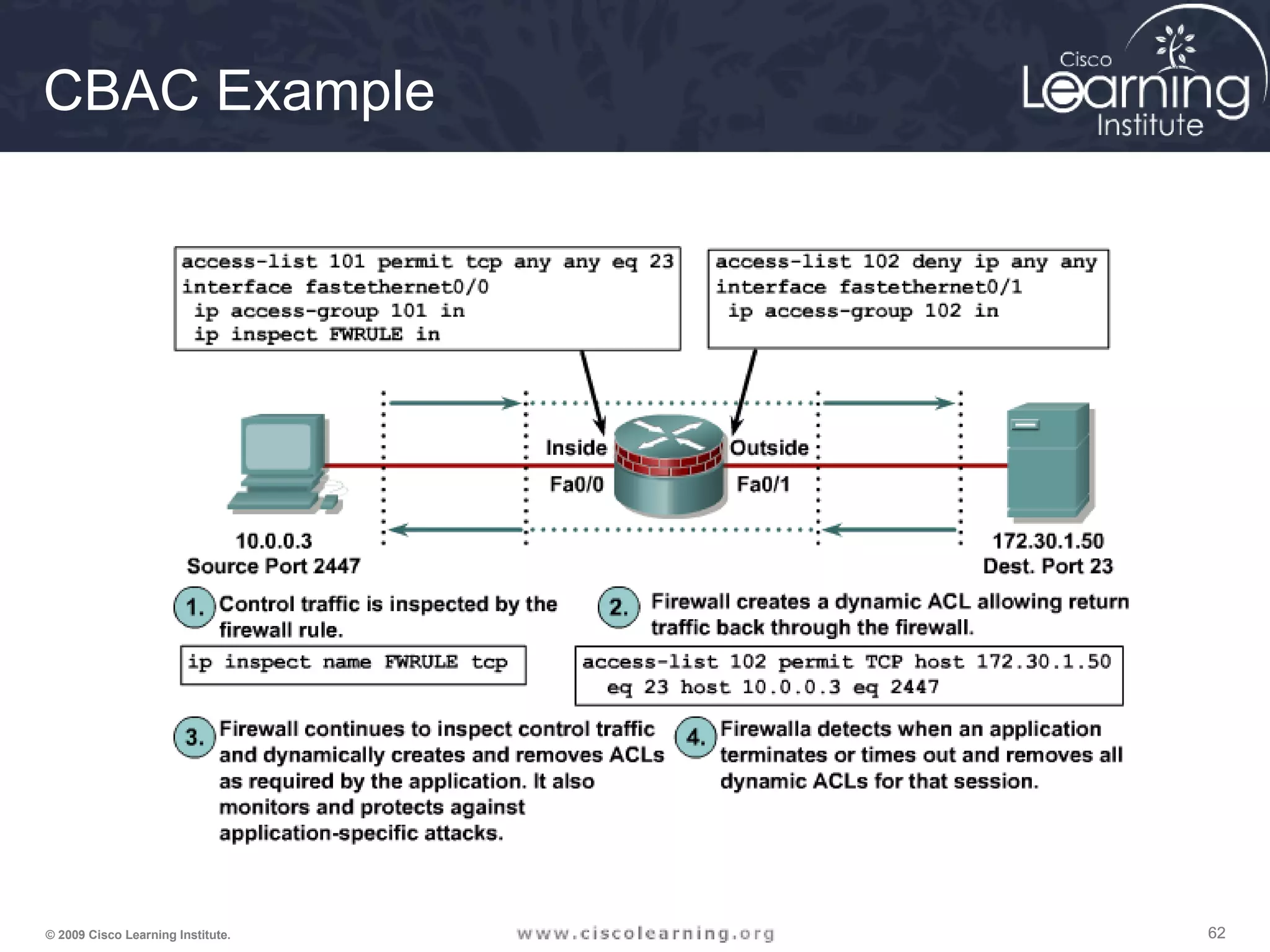 CBAC Example

Cisco Learning Institute

access-list 101 permit tcp any any eq 23
interface fastethernet0/0
ip access-group 101 in
ip inspect FWRULE in

access-list 102 deny ip any any
interface fastethernet0/1
ip access-group 102 in

Inside
Fa0/0

Outside
Fa0/1

10.0.0.3
Source Port 2447

172.30.1.50
Dest. Port 23

1. Control traffic is inspected by the firewall rule.

ip inspect name FWRULE tcp

2. Firewall creates a dynamic ACL allowing return traffic back through the firewall.

access-list 102 permit TCP host 172.30.1.50 eq 23 host 10.0.0.3 eq 2447

3. Firewall continues to inspect control traffic and dynamically creates and removes ACLs as required by the application. It also monitors and protects against application-specific attacks.

4. Firewalla detects when an application terminates or times out and removes all dynamic ACLs for that session.

© 2009 Cisco Learning Institute.

www.ciscolearning.org

62